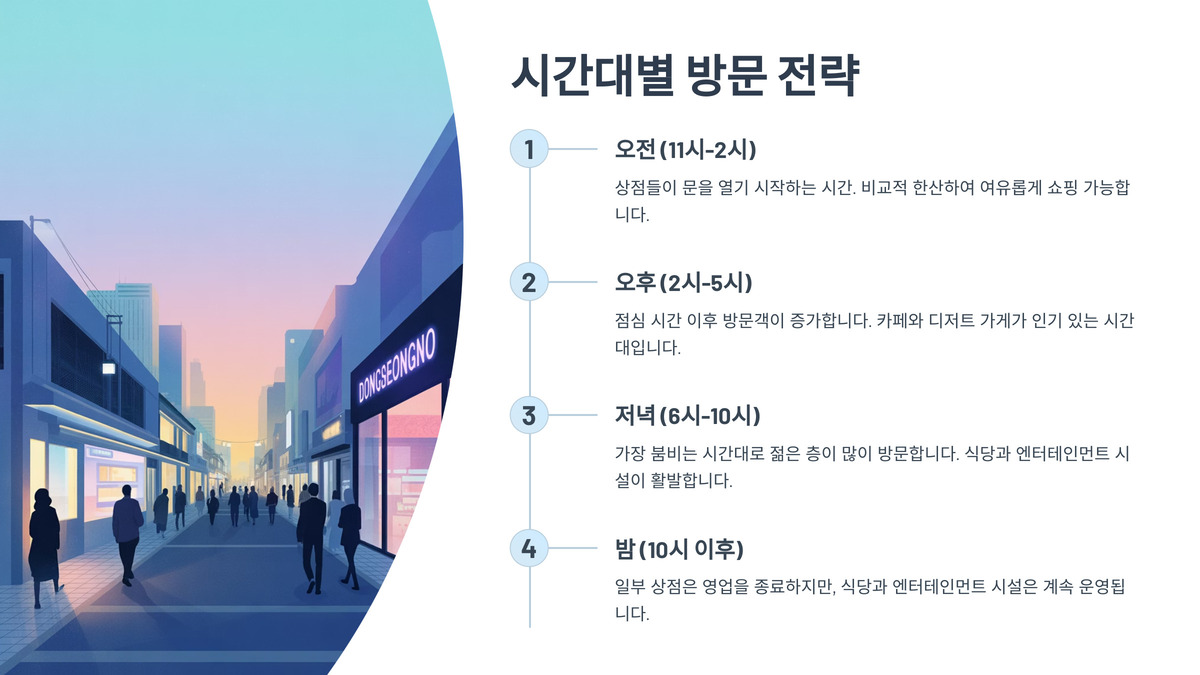 DONGSEONGNO

시간대별 방문 전략

1

오전 (11시-2시)

상점들이 문을 열기 시작하는 시간. 비교적 한산하여 여유롭게 쇼핑 가능합니다.

2

오후 (2시-5시)

점심 시간 이후 방문객이 증가합니다. 카페와 디저트 가게가 인기 있는 시간대입니다.

3

저녁 (6시-10시)

가장 붐비는 시간대로 젊은 층이 많이 방문합니다. 식당과 엔터테인먼트 시설이 활발합니다.

4

밤 (10시 이후)

일부 상점은 영업을 종료하지만, 식당과 엔터테인먼트 시설은 계속 운영됩니다.